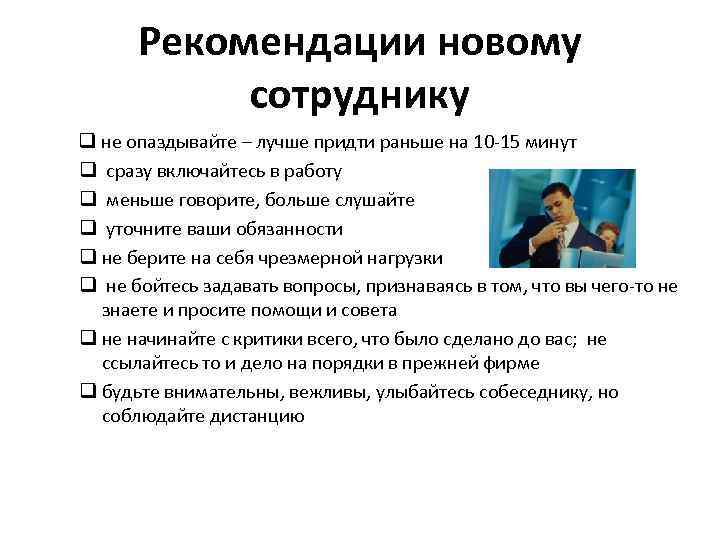 Рекомендации новому сотруднику

❑ не опаздывайте – лучше придти раньше на 10-15 минут
❑ сразу включайтесь в работу
❑ меньше говорите, больше слушайте
❑ уточните ваши обязанности
❑ не берите на себя чрезмерной нагрузки
❑ не бойтесь задавать вопросы, признаваясь в том, что вы чего-то не знаете и просите помощи и совета
❑ не начинайте с критики всего, что было сделано до вас; не ссылайтесь то и дело на порядки в прежней фирме
❑ будьте внимательны, вежливы, улыбайтесь собеседнику, но соблюдайте дистанцию